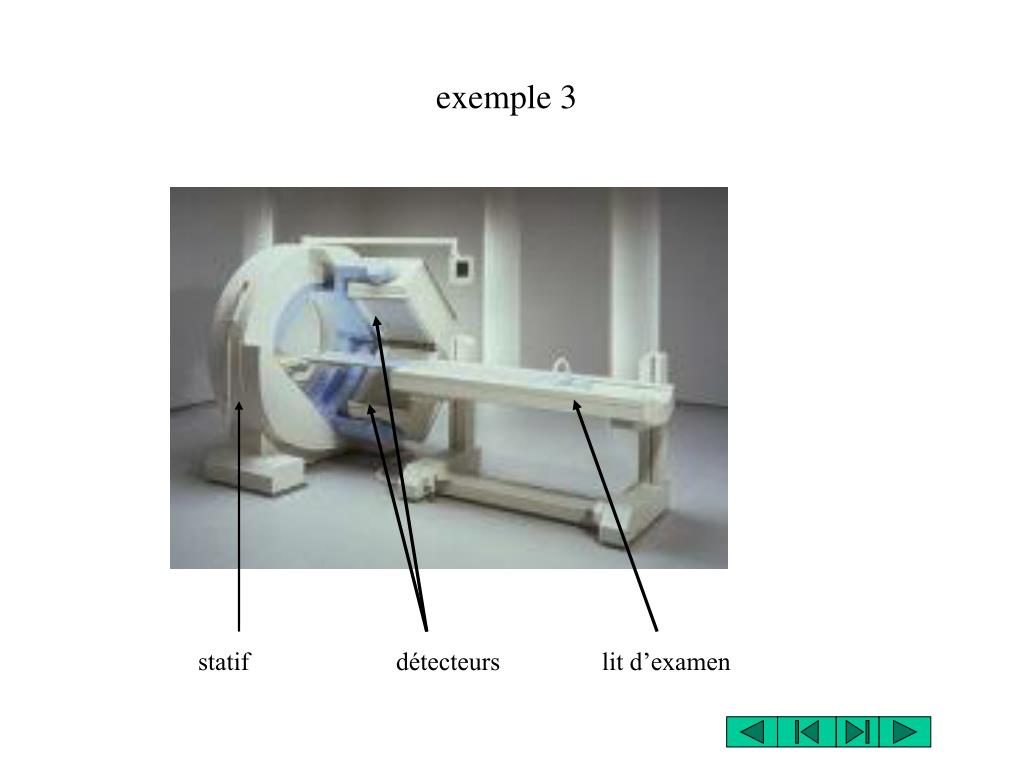 exemple 3

statif

détecteurs

lit d’examen